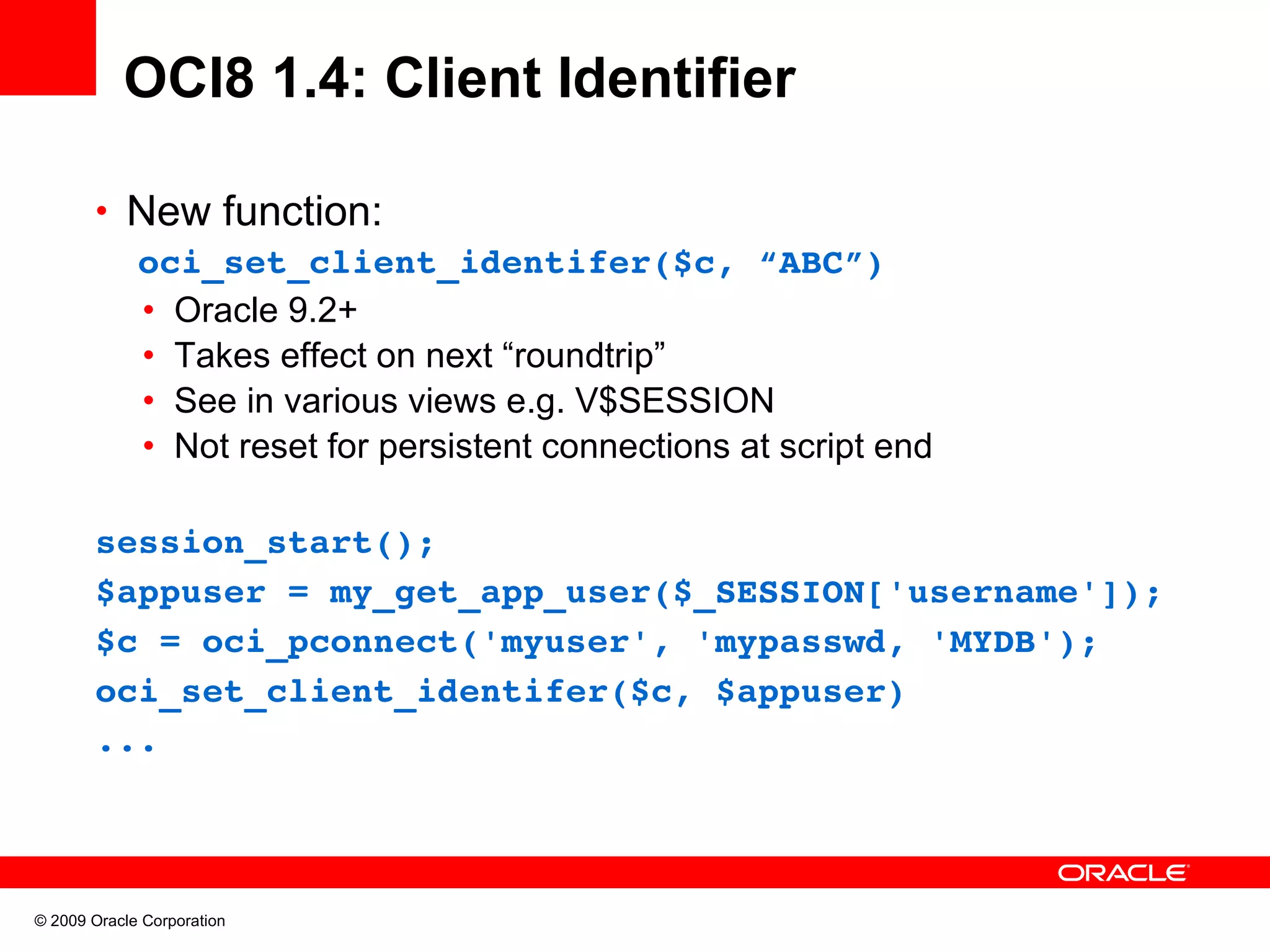 OCI8 1.4: Client Identifier

• New function:

oci_set_client_identifer($c, “ABC”)

• Oracle 9.2+
• Takes effect on next “roundtrip”
• See in various views e.g. V$SESSION
• Not reset for persistent connections at script end

session_start();
$appuser = my_get_app_user($_SESSION['username']);
$c = oci_pconnect('myuser', 'mypasswd, 'MYDB');
oci_set_client_identifer($c, $appuser)
...

ORACLE

© 2009 Oracle Corporation